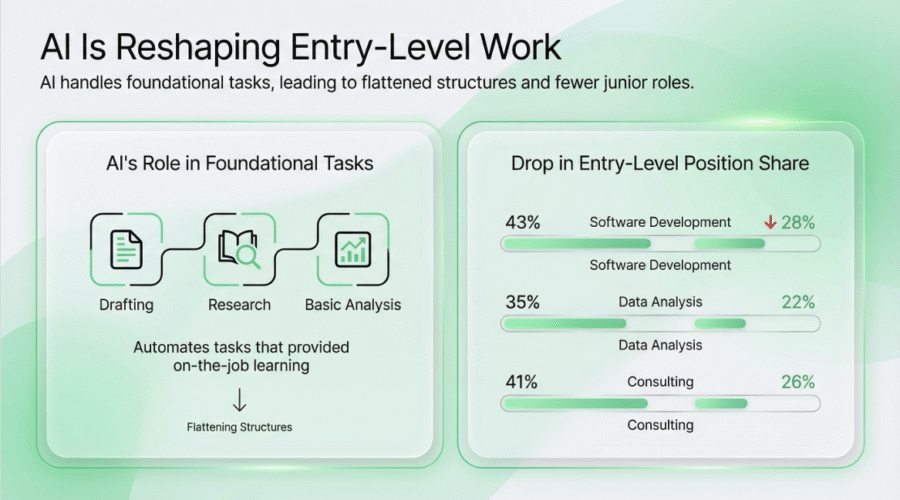 AI Is Reshaping Entry-Level Work

AI handles foundational tasks, leading to flattened structures and fewer junior roles.

AI's Role in Foundational Tasks

Drafting

Research

Basic Analysis

Automates tasks that provided on-the-job learning

↓

Flattening Structures

Drop in Entry-Level Position Share

43% Software Development ↓ 28%

Software Development

35% Data Analysis 22%

Data Analysis

41% Consulting 26%

Consulting